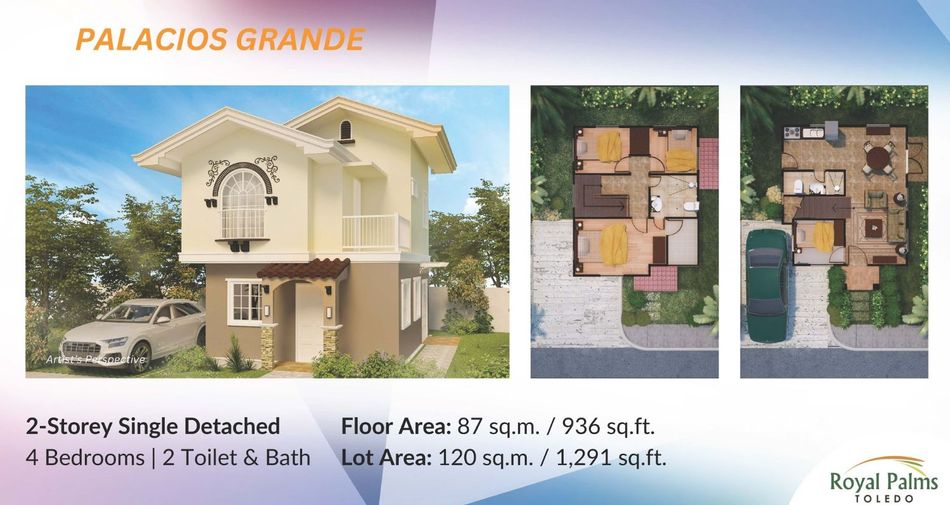 PALACIOS GRANDE

Artist's Perspective

2-Storey Single Detached
4 Bedrooms | 2 Toilet & Bath

Floor Area: 87 sq.m. / 936 sq.ft.
Lot Area: 120 sq.m. / 1,291 sq.ft.

Royal Palms
TOLEDO